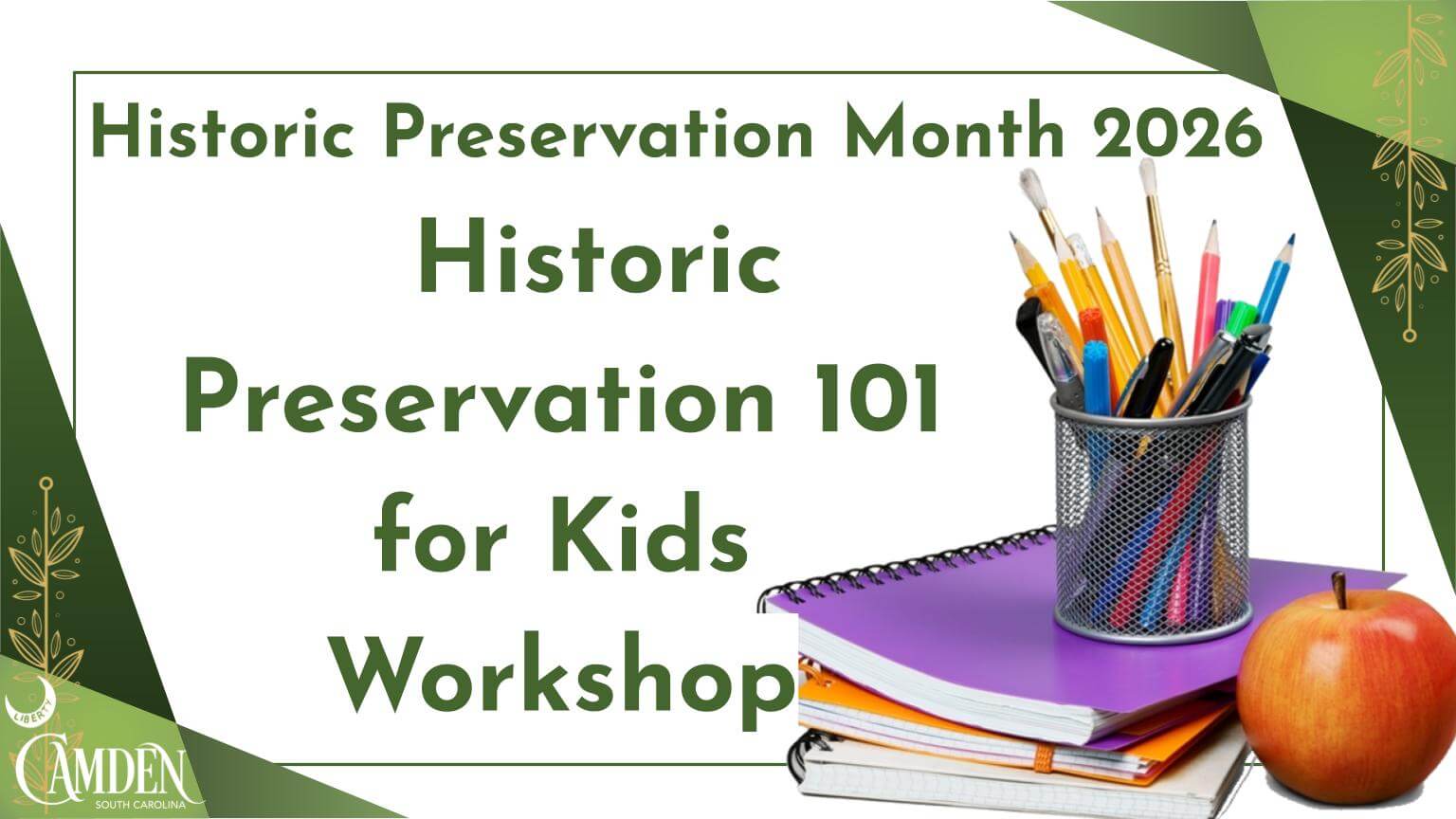 Historic Preservation Month 2026

Historic Preservation 101 for Kids Workshop

LIBERTY
CAMDEN
SOUTH CAROLINA